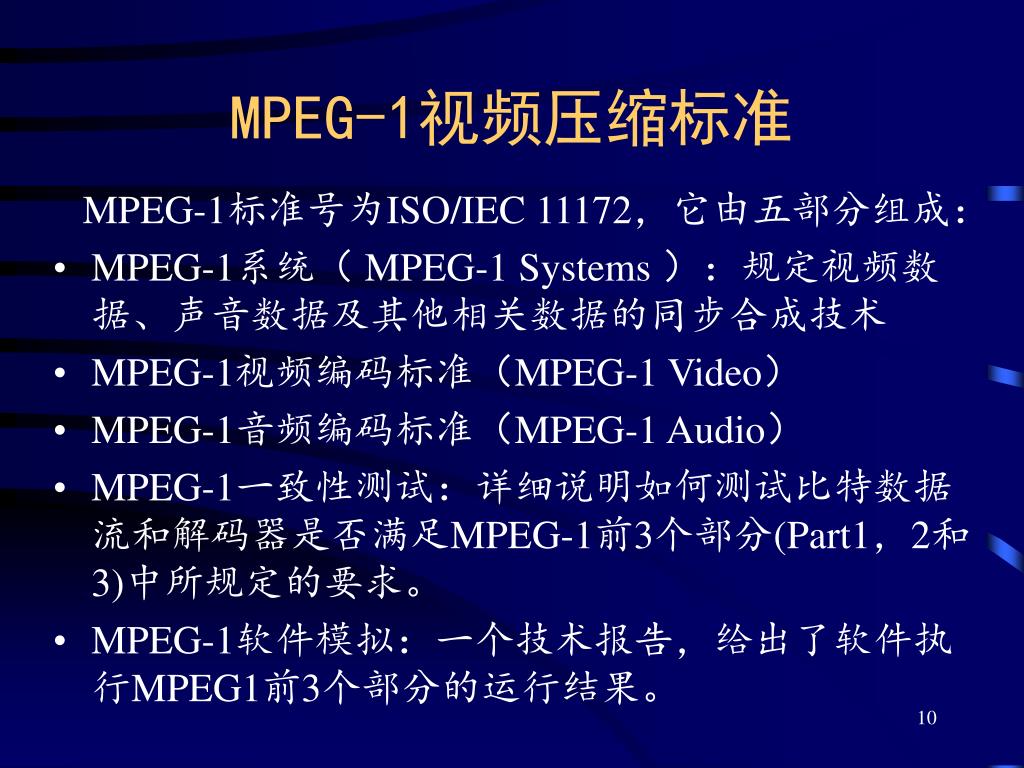 MPEG-1视频压缩标准

MPEG-1标准号为ISO/IEC 11172，它由五部分组成：

• MPEG-1系统（ MPEG-1 Systems ）：规定视频数据、声音数据及其他相关数据的同步合成技术

• MPEG-1视频编码标准（MPEG-1 Video）

• MPEG-1音频编码标准（MPEG-1 Audio）

• MPEG-1一致性测试：详细说明如何测试比特数据流和解码器是否满足MPEG-1前3个部分(Part1，2和3)中所规定的要求。

• MPEG-1软件模拟：一个技术报告，给出了软件执行MPEG1前3个部分的运行结果。

10